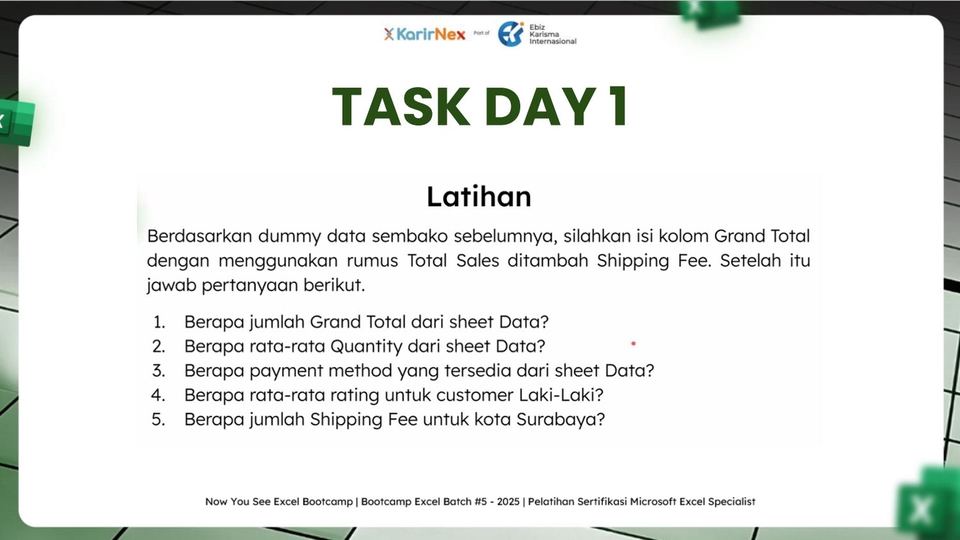 KarirNex Part of Ebiz Karisma Internasional

TASK DAY 1

Latihan

Berdasarkan dummy data sembako sebelumnya, silahkan isi kolom Grand Total dengan menggunakan rumus Total Sales ditambah Shipping Fee. Setelah itu jawab pertanyaan berikut.

1. Berapa jumlah Grand Total dari sheet Data?
2. Berapa rata-rata Quantity dari sheet Data?
3. Berapa payment method yang tersedia dari sheet Data?
4. Berapa rata-rata rating untuk customer Laki-Laki?
5. Berapa jumlah Shipping Fee untuk kota Surabaya?

Now You See Excel Bootcamp | Bootcamp Excel Batch #5 - 2025 | Pelatihan Sertifikasi Microsoft Excel Specialist